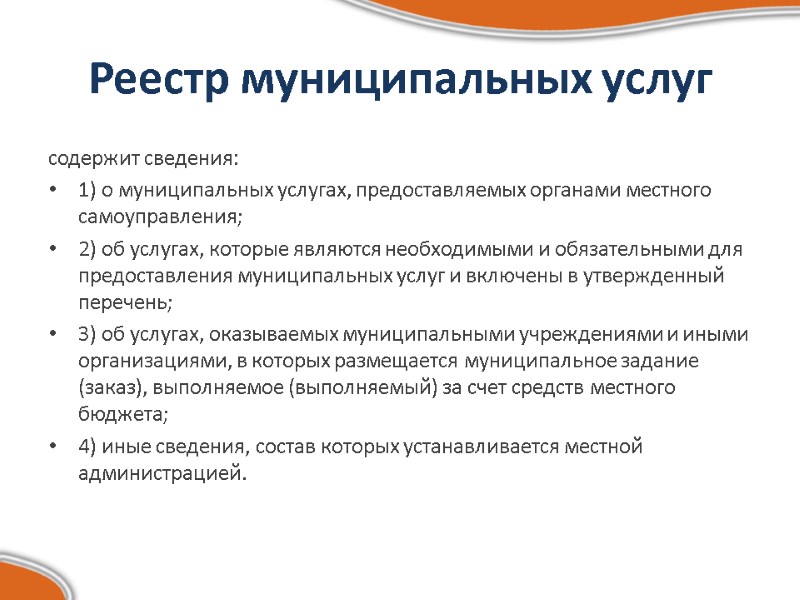 Реестр муниципальных услуг

содержит сведения:

• 1) о муниципальных услугах, предоставляемых органами местного самоуправления;

• 2) об услугах, которые являются необходимыми и обязательными для предоставления муниципальных услуг и включены в утвержденный перечень;

• 3) об услугах, оказываемых муниципальными учреждениями и иными организациями, в которых размещается муниципальное задание (заказ), выполняемое (выполняемый) за счет средств местного бюджета;

• 4) иные сведения, состав которых устанавливается местной администрацией.